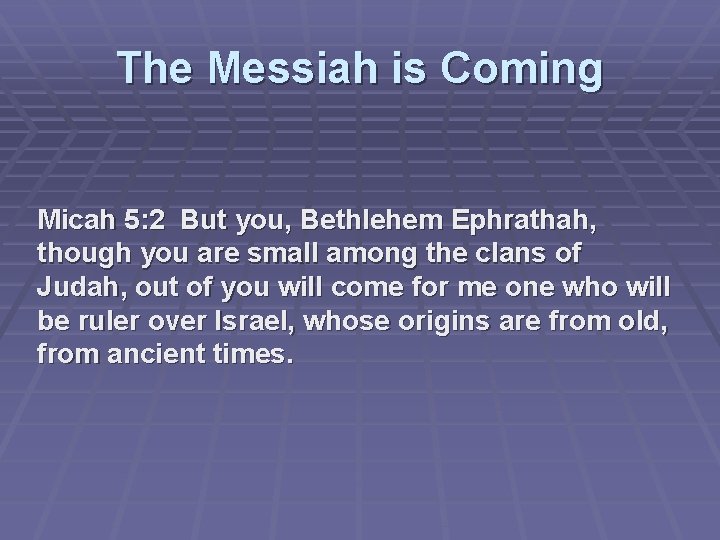 The Messiah is Coming

Micah 5:2 But you, Bethlehem Ephrathah, though you are small among the clans of Judah, out of you will come for me one who will be ruler over Israel, whose origins are from old, from ancient times.